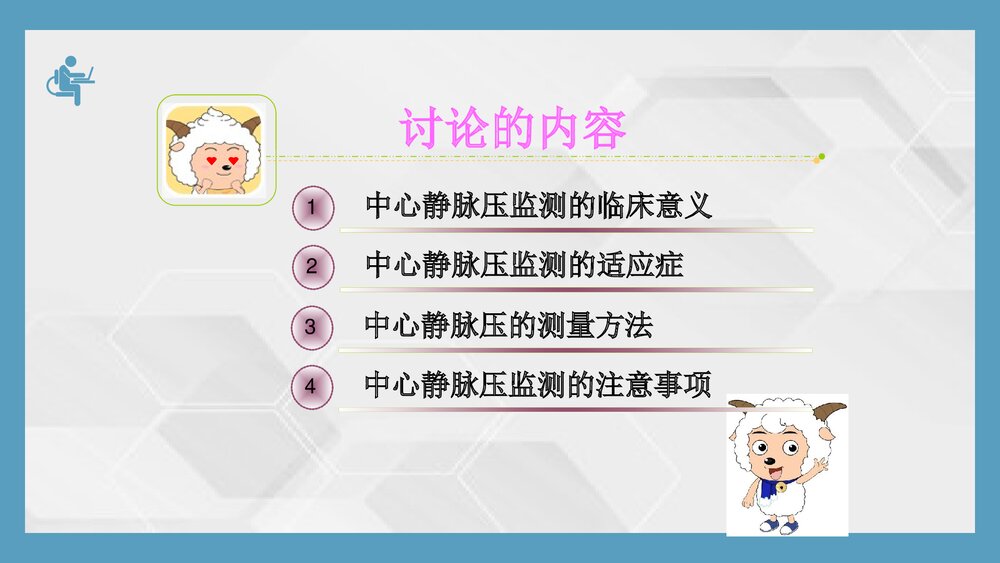 讨论的内容

1 中心静脉压监测的临床意义

2 中心静脉压监测的适应症

3 中心静脉压的测量方法

4 中心静脉压监测的注意事项